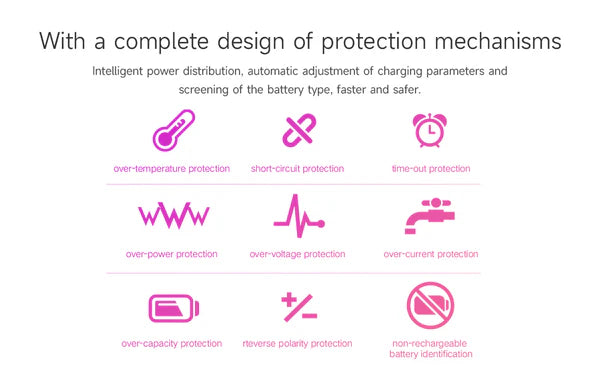 With a complete design of protection mechanisms

Intelligent power distribution, automatic adjustment of charging parameters and screening of the battery type, faster and safer.

over-temperature protection

short-circuit protection

time-out protection

over-power protection

over-voltage protection

over-current protection

over-capacity protection

rteverse polarity protection

non-rechargeable battery identification